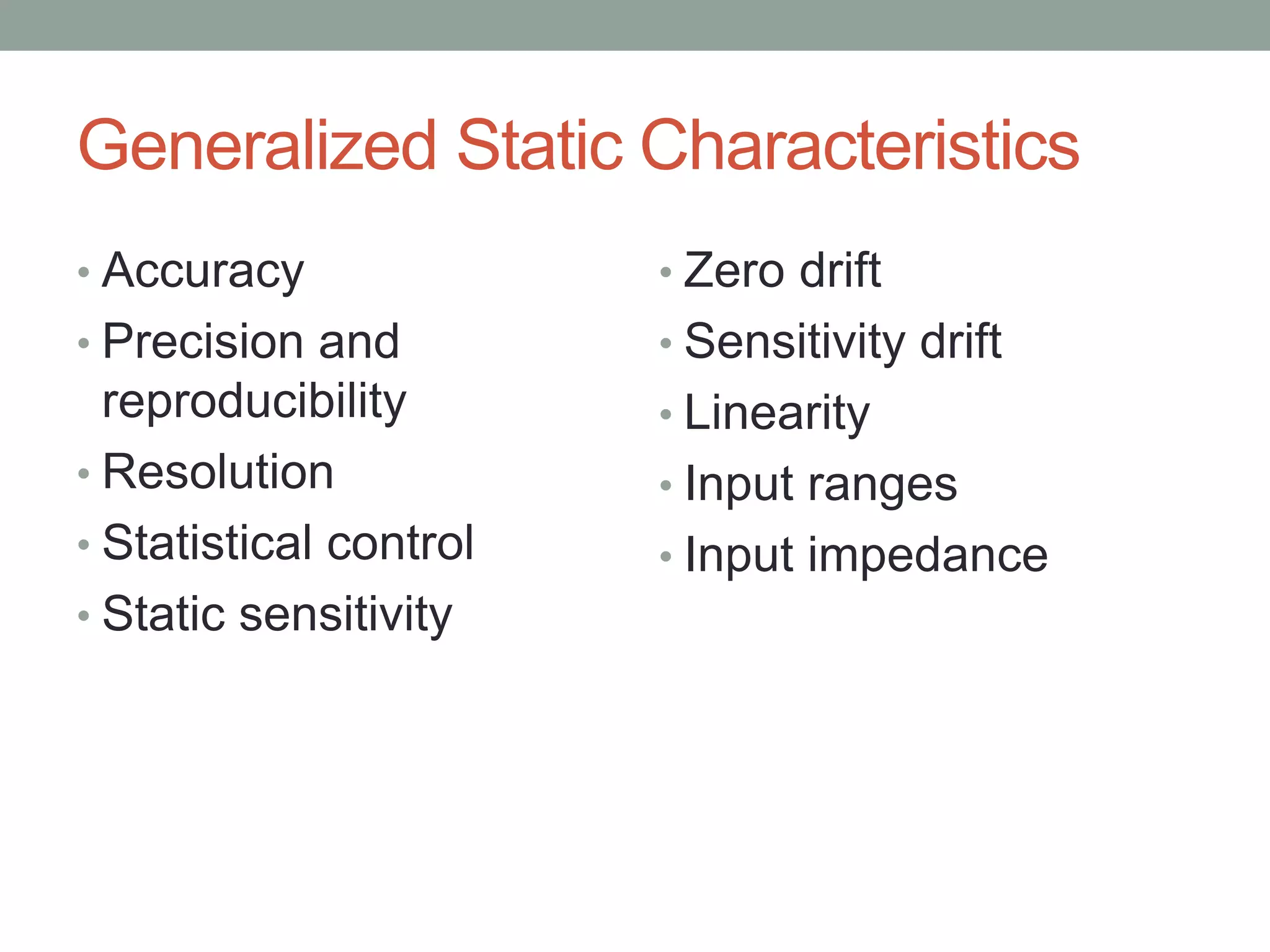 Generalized Static Characteristics

• Accuracy
• Precision and reproducibility
• Resolution
• Statistical control
• Static sensitivity

• Zero drift
• Sensitivity drift
• Linearity
• Input ranges
• Input impedance